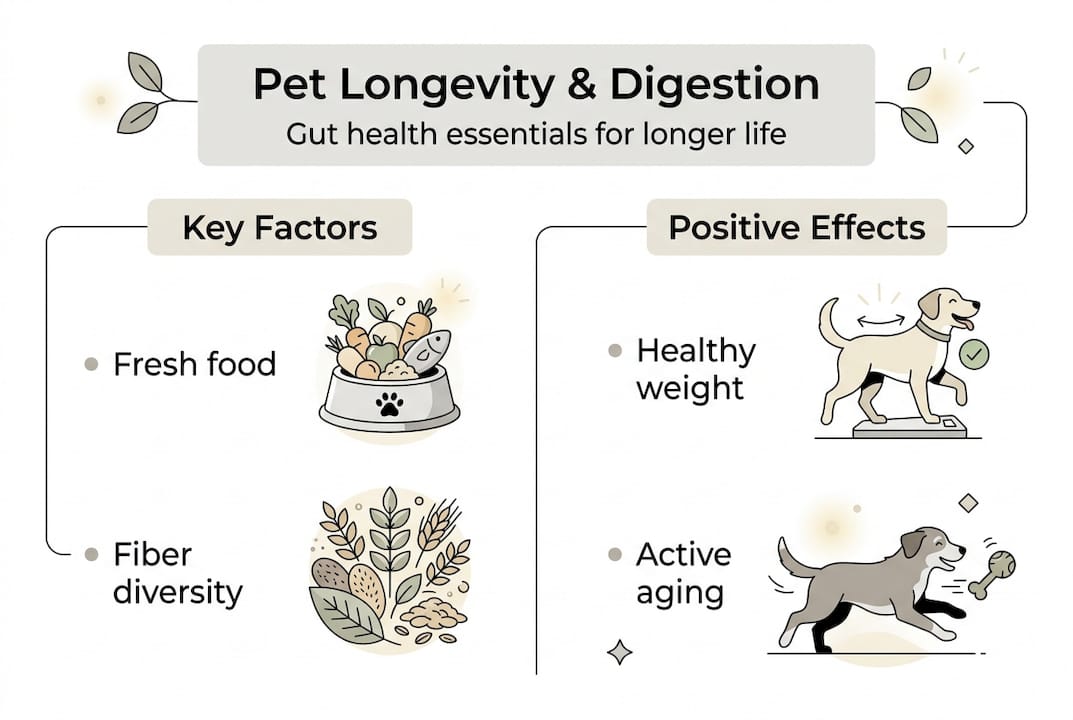 Pet Longevity & Digestion
Gut health essentials for longer life

Key Factors

Fresh food

Fiber diversity

Positive Effects

Healthy weight

Active aging